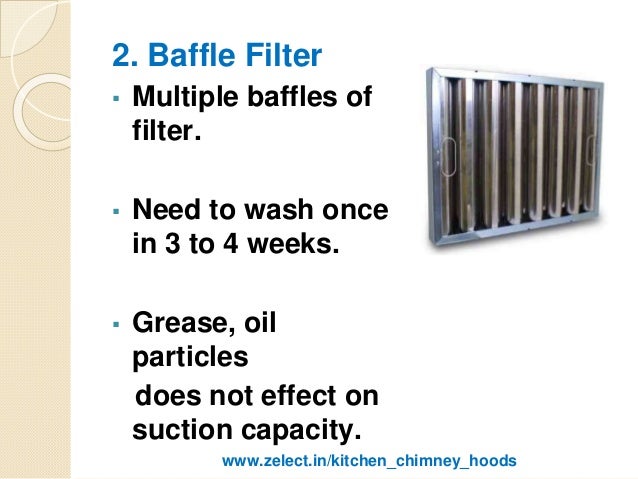 2. Baffle Filter

▪ Multiple baffles of filter.

▪ Need to wash once in 3 to 4 weeks.

▪ Grease, oil particles
does not effect on suction capacity.

www.zelect.in/kitchen_chimney_hoods